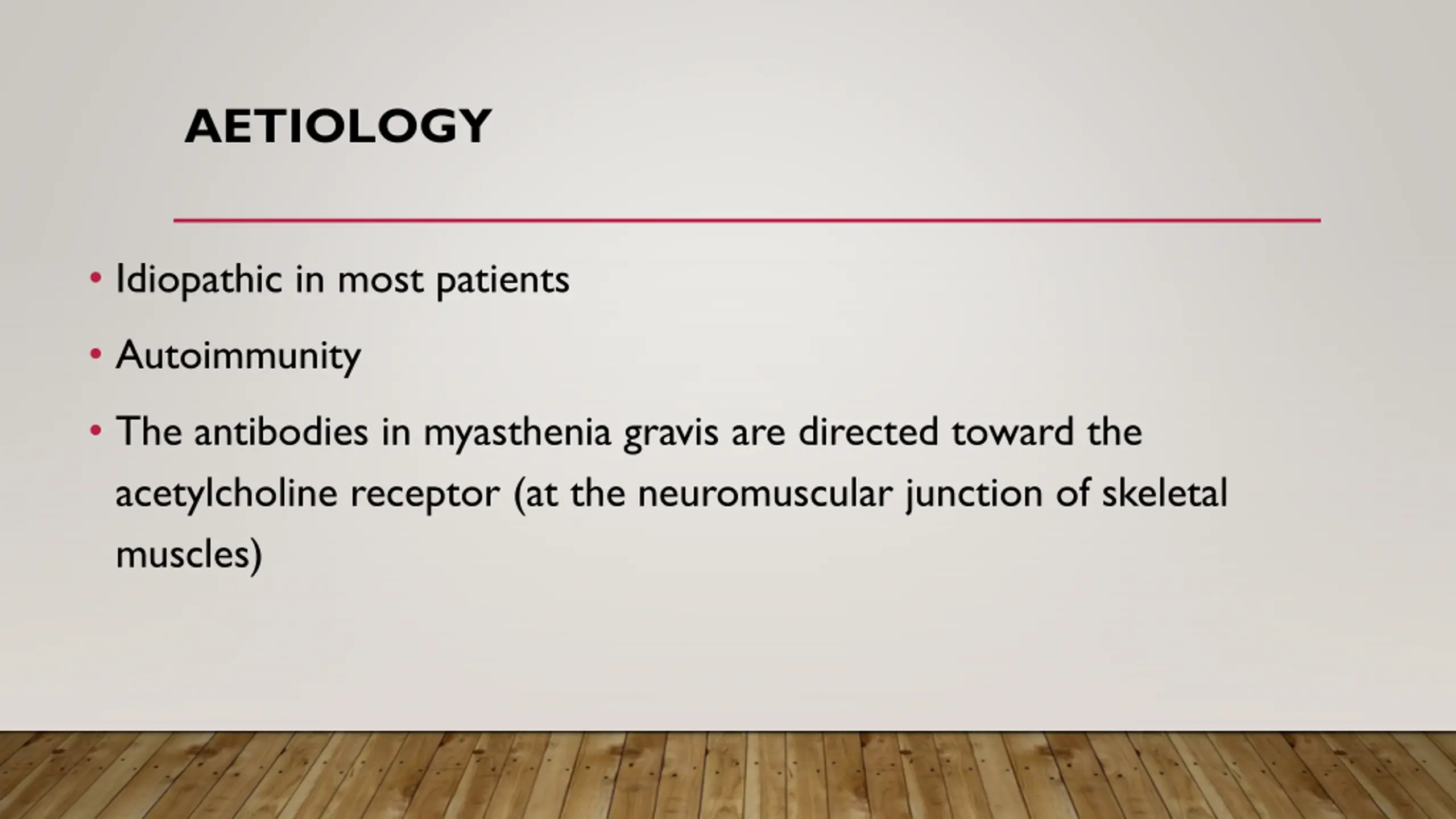 AETIOLOGY

• Idiopathic in most patients

• Autoimmunity

• The antibodies in myasthenia gravis are directed toward the acetylcholine receptor (at the neuromuscular junction of skeletal muscles)